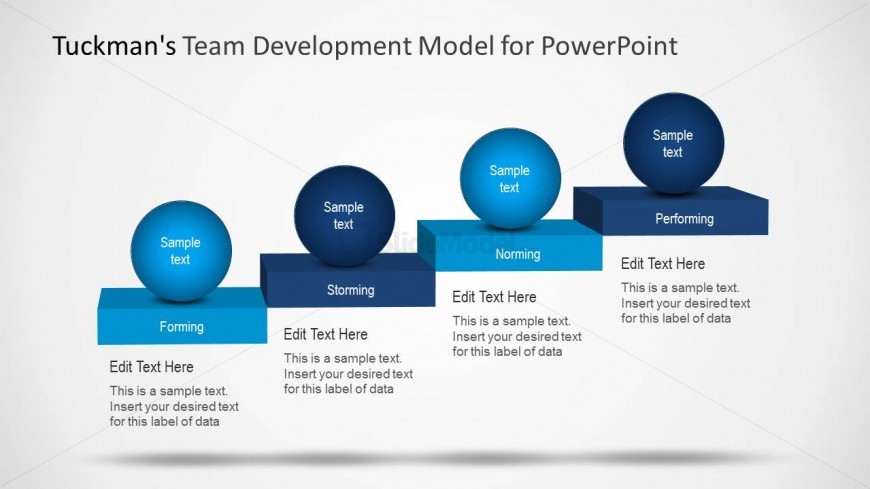 Tuckman's Team Development Model for PowerPoint

Sample text

Forming

Edit Text Here

This is a sample text. Insert your desired text for this label of data

Sample text

Storming

Edit Text Here

This is a sample text. Insert your desired text for this label of data

Sample text

Norming

Edit Text Here

This is a sample text. Insert your desired text for this label of data

Sample text

Performing

Edit Text Here

This is a sample text. Insert your desired text for this label of data